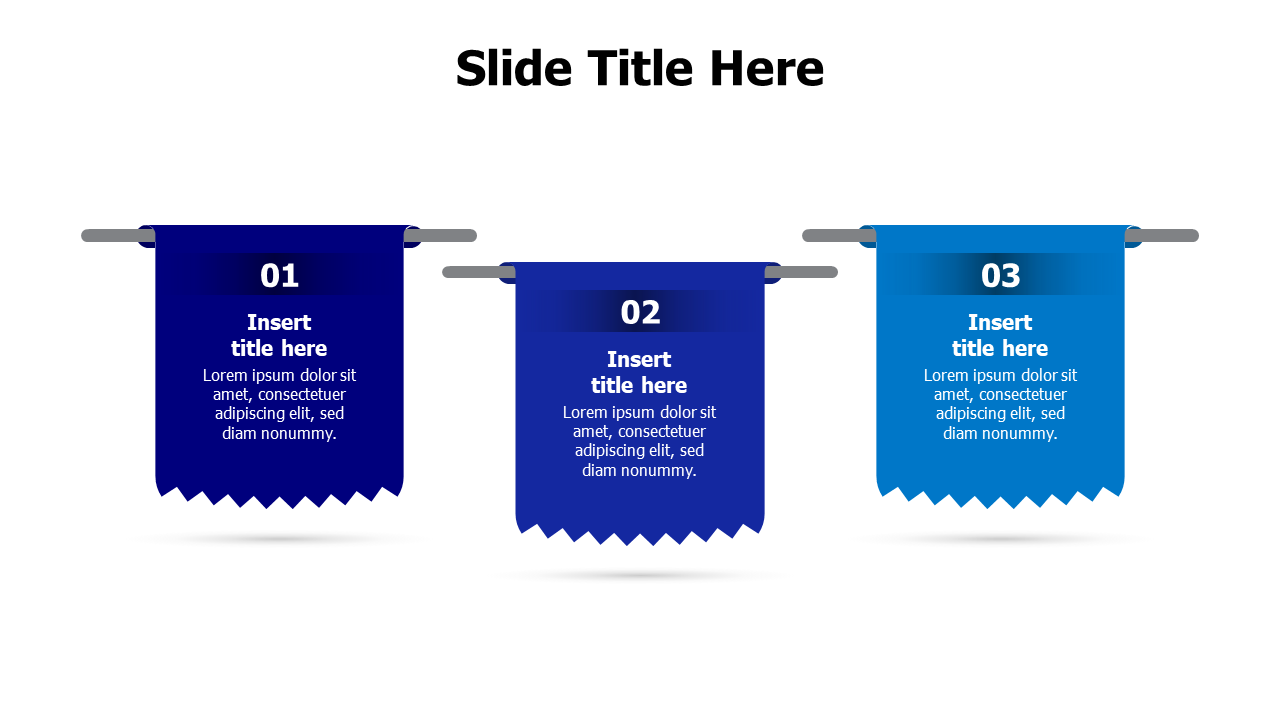 Slide Title Here

01

Insert title here

Lorem ipsum dolor sit amet, consectetuer adipiscing elit, sed diam nonummy.

02

Insert title here

Lorem ipsum dolor sit amet, consectetuer adipiscing elit, sed diam nonummy.

03

Insert title here

Lorem ipsum dolor sit amet, consectetuer adipiscing elit, sed diam nonummy.